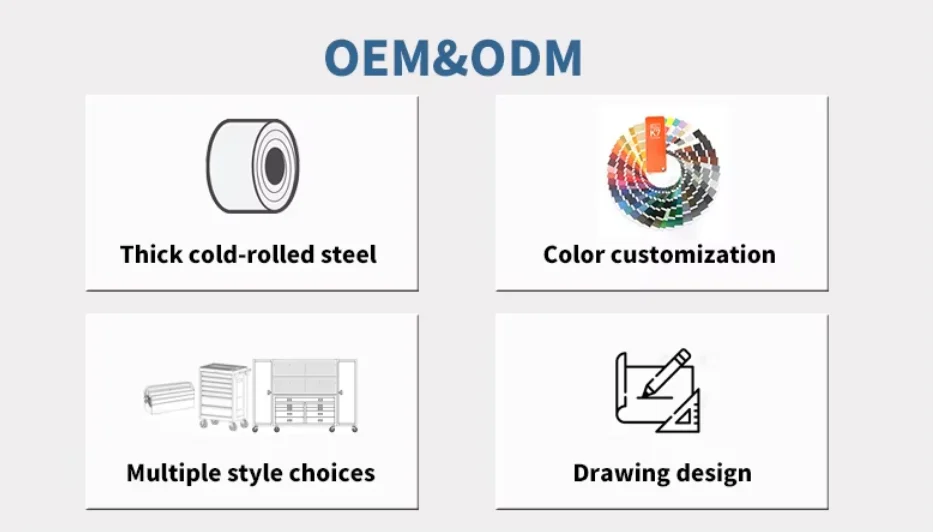 OEM&ODM

Thick cold-rolled steel

Color customization

Multiple style choices

Drawing design